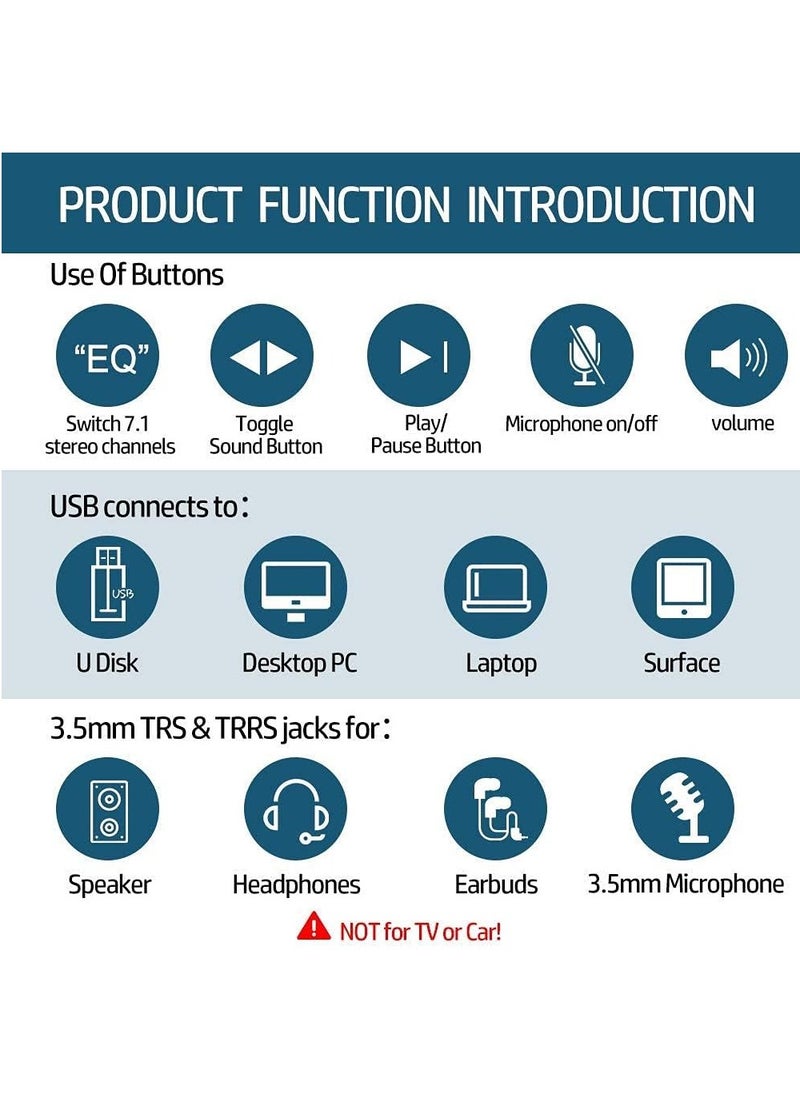 PRODUCT FUNCTION INTRODUCTION

Use Of Buttons

"EQ"

Switch 7.1 stereo channels

Toggle Sound Button

Play/ Pause Button

Microphone on/off

volume

USB connects to：

USB

U Disk

Desktop PC

Laptop

Surface

3.5mm TRS & TRRS jacks for：

Speaker

Headphones

Earbuds

3.5mm Microphone

NOT for TV or Car!